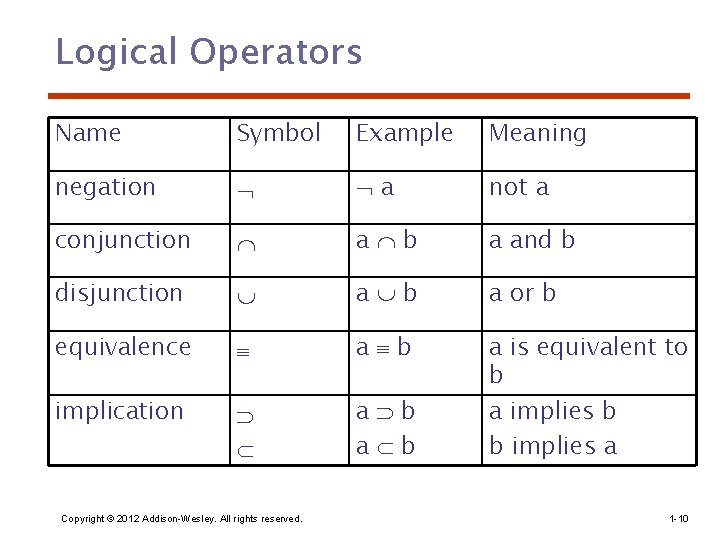 Logical Operators

| Name | Symbol | Example | Meaning |
|---|---|---|---|
| negation | $\neg$ | $\neg$ a | not a |
| conjunction | $\cap$ | a $\cap$ b | a and b |
| disjunction | $\cup$ | a $\cup$ b | a or b |
| equivalence | $\equiv$ | a $\equiv$ b | a is equivalent to b |
| implication | $\supset$ $\subset$ | a $\supset$ b a $\subset$ b | a implies b b implies a |

Copyright © 2012 Addison-Wesley. All rights reserved.

1-10